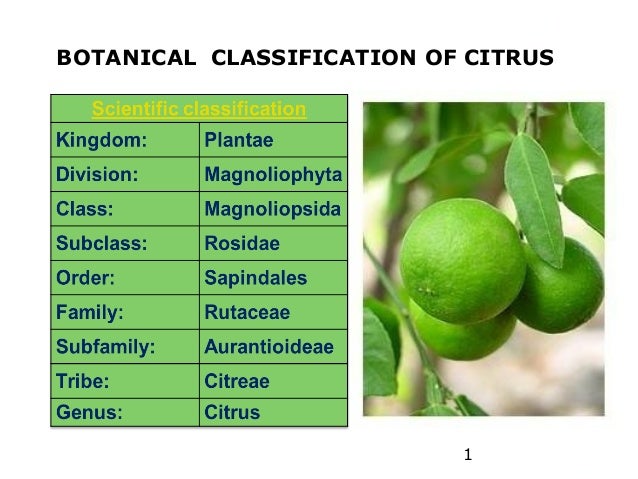 BOTANICAL CLASSIFICATION OF CITRUS

| Scientific classification | |
|---|---|
| Kingdom: | Plantae |
| Division: | Magnoliophyta |
| Class: | Magnoliopsida |
| Subclass: | Rosidae |
| Order: | Sapindales |
| Family: | Rutaceae |
| Subfamily: | Aurantioideae |
| Tribe: | Citreae |
| Genus: | Citrus |

1